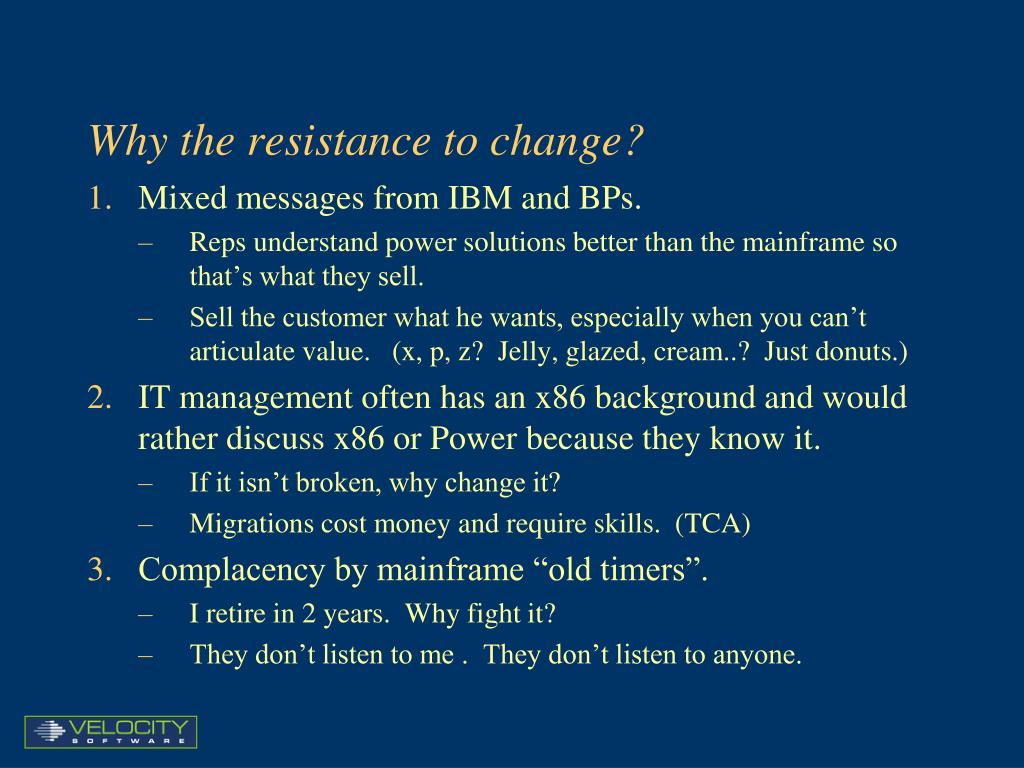 Why the resistance to change?

1. Mixed messages from IBM and BPs.
   – Reps understand power solutions better than the mainframe so that’s what they sell.
   – Sell the customer what he wants, especially when you can’t articulate value. (x, p, z? Jelly, glazed, cream..? Just donuts.)
2. IT management often has an x86 background and would rather discuss x86 or Power because they know it.
   – If it isn’t broken, why change it?
   – Migrations cost money and require skills. (TCA)
3. Complacency by mainframe “old timers”.
   – I retire in 2 years. Why fight it?
   – They don’t listen to me . They don’t listen to anyone.

VELOCITY SOFTWARE